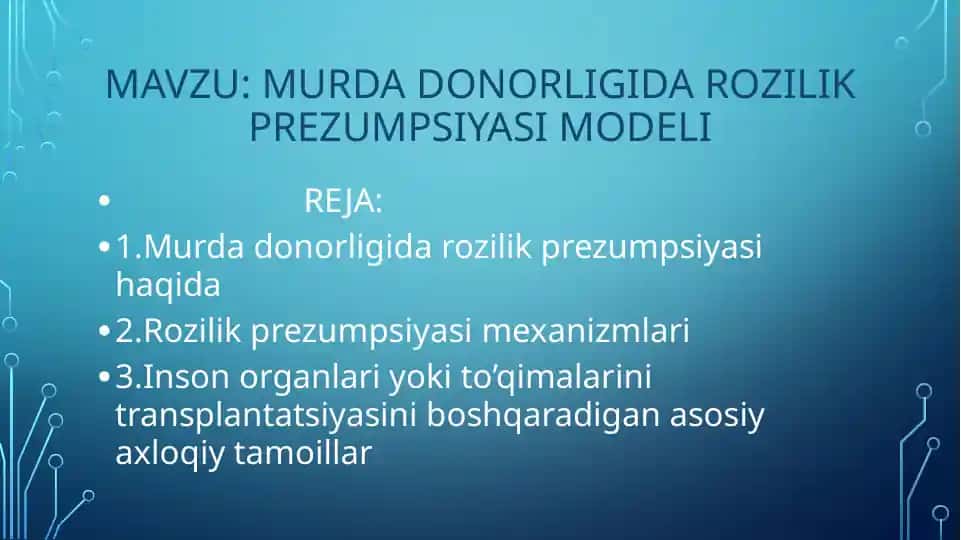 MAVZU: MURDA DONORLIGIDA ROZILIK PREZUMPSIYASI MODELI

• REJA:
• 1.Murda donorligida rozilik prezumpsiyasi haqida
• 2.Rozilik prezumpsiyasi mexanizmlari
• 3.Inson organlari yoki to’qimalarini transplantatsiyasini boshqaradigan asosiy axloqiy tamoillar